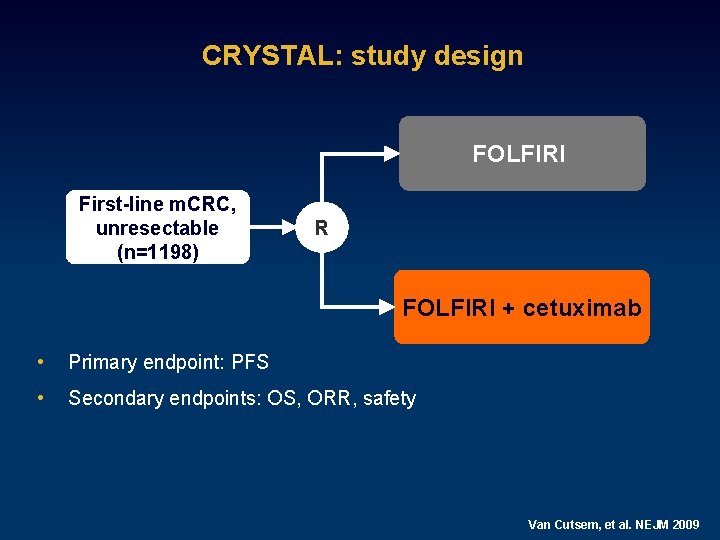 CRYSTAL: study design

First-line mCRC, unresectable (n=1198)

R

FOLFIRI

FOLFIRI + cetuximab

• Primary endpoint: PFS
• Secondary endpoints: OS, ORR, safety

Van Cutsem, et al. NEJM 2009